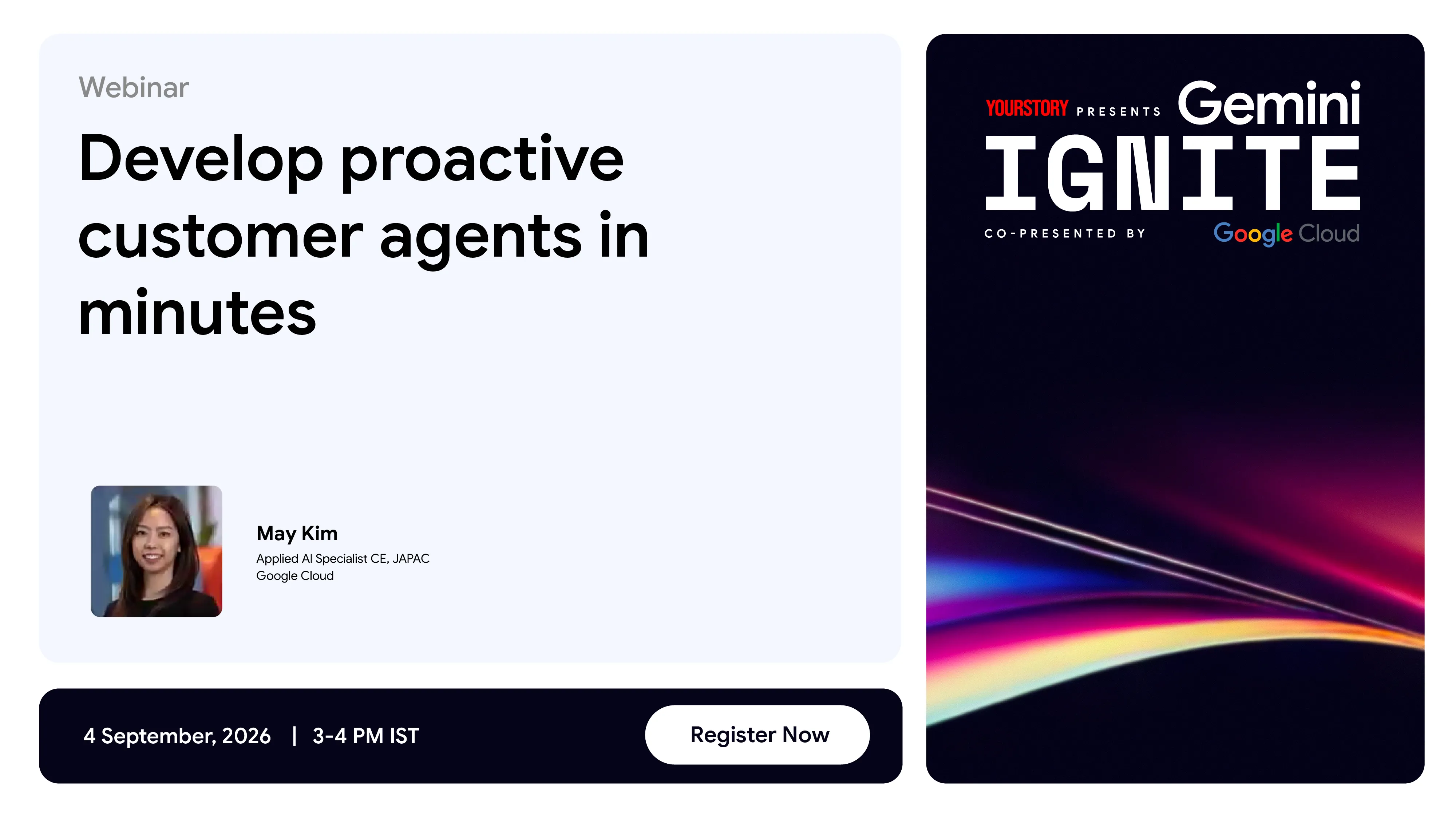 Webinar

Develop proactive customer agents in minutes

May Kim
Applied AI Specialist CE, JAPAC
Google Cloud

4 September, 2026 | 3-4 PM IST

Register Now

YOURSTORY PRESENTS Gemini
IGNITE
CO-PRESENTED BY Google Cloud